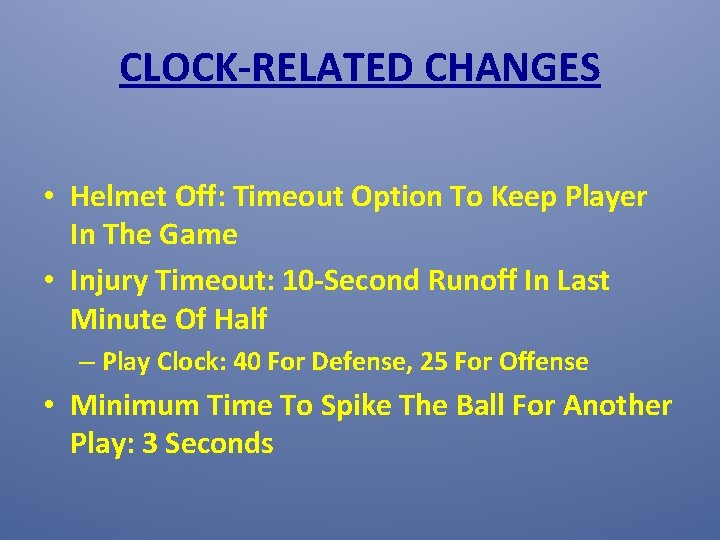 CLOCK-RELATED CHANGES

• Helmet Off: Timeout Option To Keep Player In The Game
• Injury Timeout: 10-Second Runoff In Last Minute Of Half
– Play Clock: 40 For Defense, 25 For Offense
• Minimum Time To Spike The Ball For Another Play: 3 Seconds